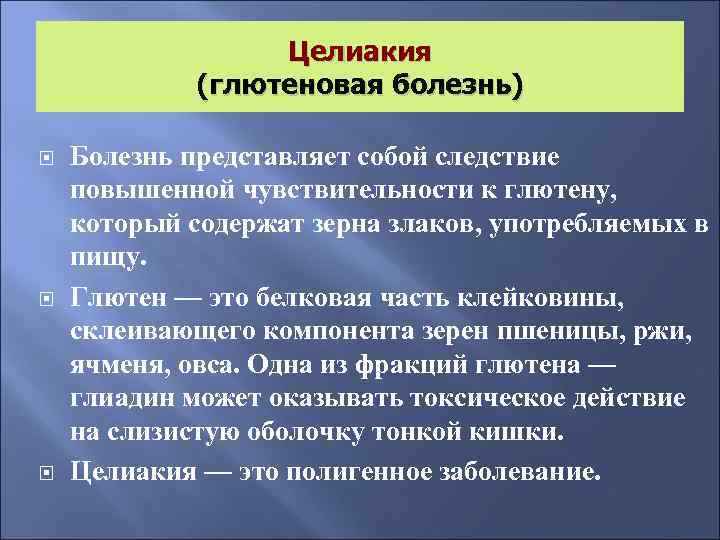 Целиакия
(глютеновая болезнь)

Болезнь представляет собой следствие повышенной чувствительности к глютену, который содержат зерна злаков, употребляемых в пищу.

Глютен — это белковая часть клейковины, склеивающего компонента зерен пшеницы, ржи, ячменя, овса. Одна из фракций глютена — глиадин может оказывать токсическое действие на слизистую оболочку тонкой кишки.

Целиакия — это полигенное заболевание.